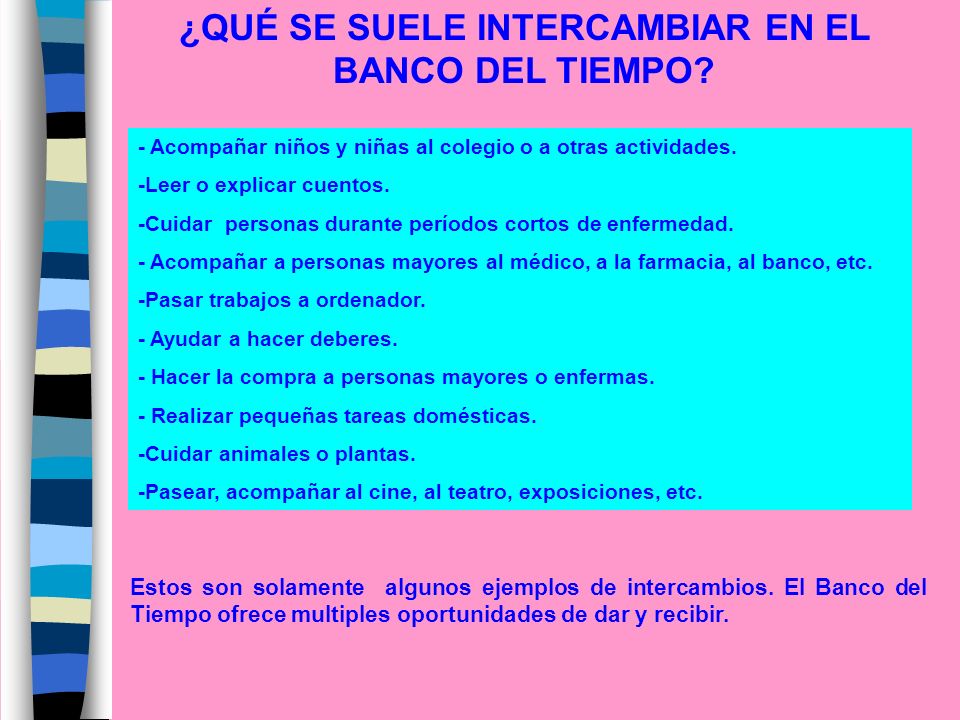 ¿QUÉ SE SUELE INTERCAMBIAR EN EL BANCO DEL TIEMPO?

- Acompañar niños y niñas al colegio o a otras actividades.

-Leer o explicar cuentos.

-Cuidar personas durante períodos cortos de enfermedad.

- Acompañar a personas mayores al médico, a la farmacia, al banco, etc.

-Pasar trabajos a ordenador.

- Ayudar a hacer deberes.

- Hacer la compra a personas mayores o enfermas.

- Realizar pequeñas tareas domésticas.

-Cuidar animales o plantas.

-Pasear, acompañar al cine, al teatro, exposiciones, etc.

Estos son solamente algunos ejemplos de intercambios. El Banco del Tiempo ofrece multiples oportunidades de dar y recibir.